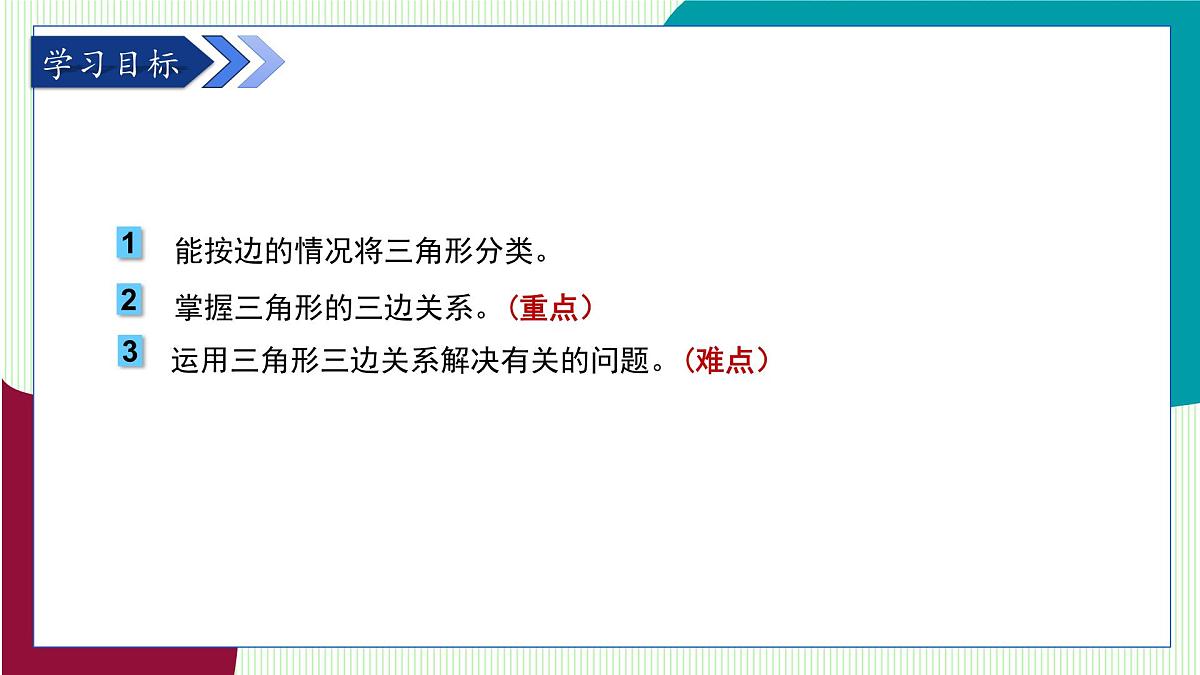 学习目标

1 能按边的情况将三角形分类。

2 掌握三角形的三边关系。（重点）

3 运用三角形三边关系解决有关的问题。（难点）